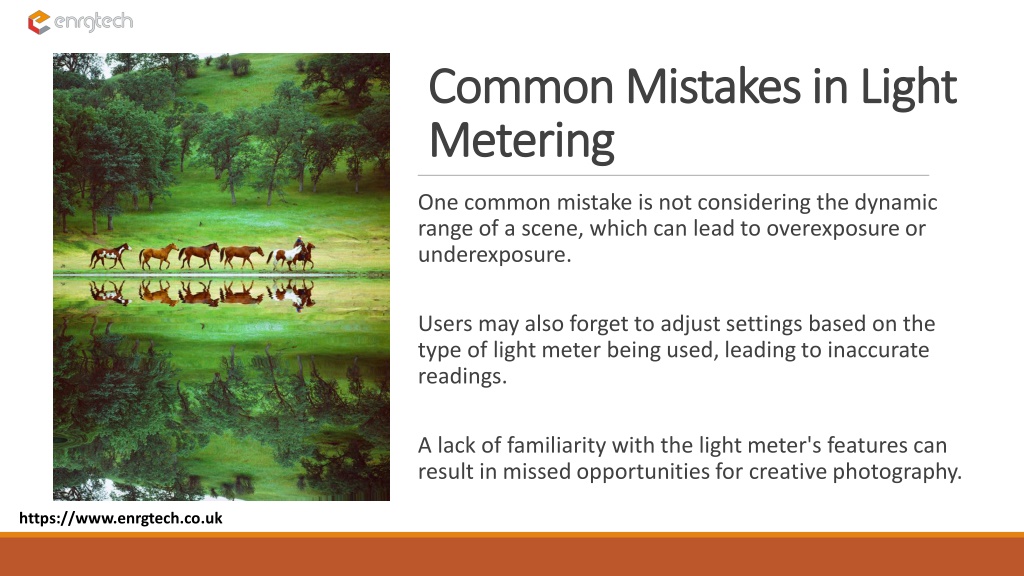 enrgtech

Common Mistakes in Light Metering

One common mistake is not considering the dynamic range of a scene, which can lead to overexposure or underexposure.

Users may also forget to adjust settings based on the type of light meter being used, leading to inaccurate readings.

A lack of familiarity with the light meter's features can result in missed opportunities for creative photography.

https://www.enrgtech.co.uk